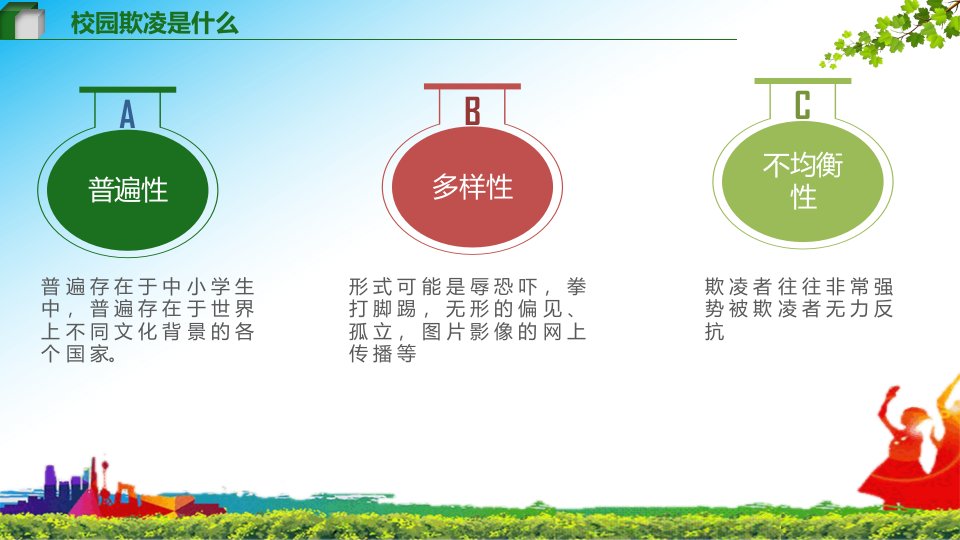 校园欺凌是什么

A

普遍性

普遍存在于中小学生中，普遍存在于世界上不同文化背景的各个国家。

B

多样性

形式可能是辱恐吓，拳打脚踢，无形的偏见、孤立，图片影像的网上传播等

C

不均衡性

欺凌者往往非常强势被欺凌者无力反抗